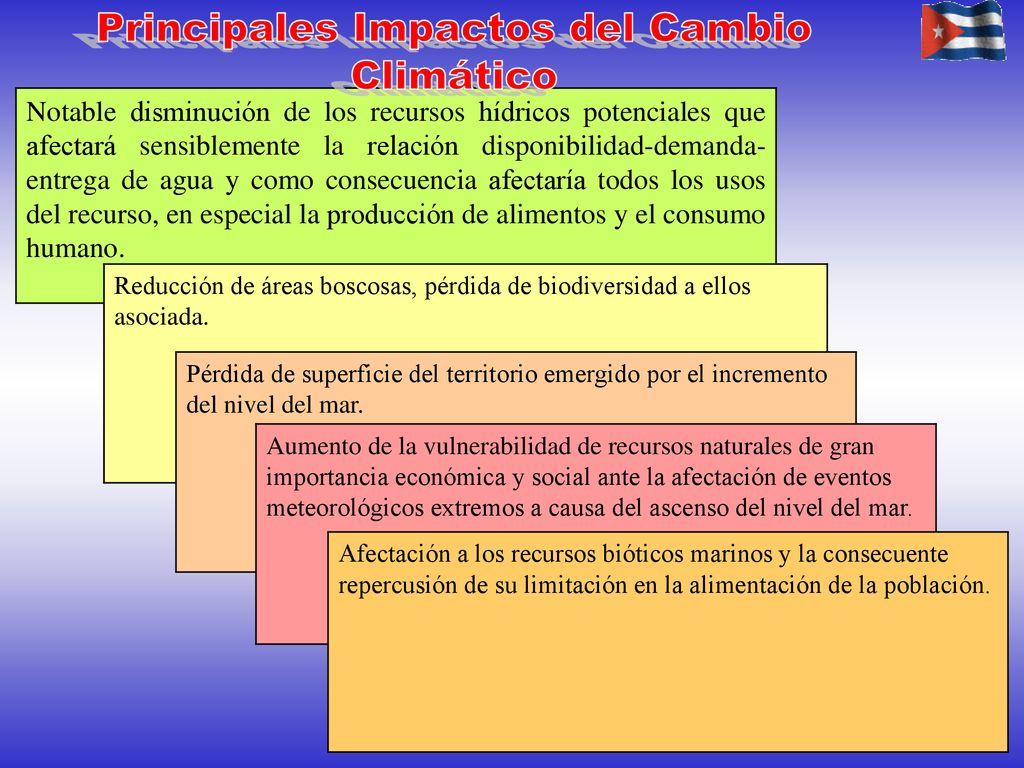 Principales Impactos del Cambio Climático

Notable disminución de los recursos hídricos potenciales que afectará sensiblemente la relación disponibilidad-demanda-entrega de agua y como consecuencia afectaría todos los usos del recurso, en especial la producción de alimentos y el consumo humano.

Reducción de áreas boscosas, pérdida de biodiversidad a ellos asociada.

Pérdida de superficie del territorio emergido por el incremento del nivel del mar.

Aumento de la vulnerabilidad de recursos naturales de gran importancia económica y social ante la afectación de eventos meteorológicos extremos a causa del ascenso del nivel del mar.

Afectación a los recursos bióticos marinos y la consecuente repercusión de su limitación en la alimentación de la población.